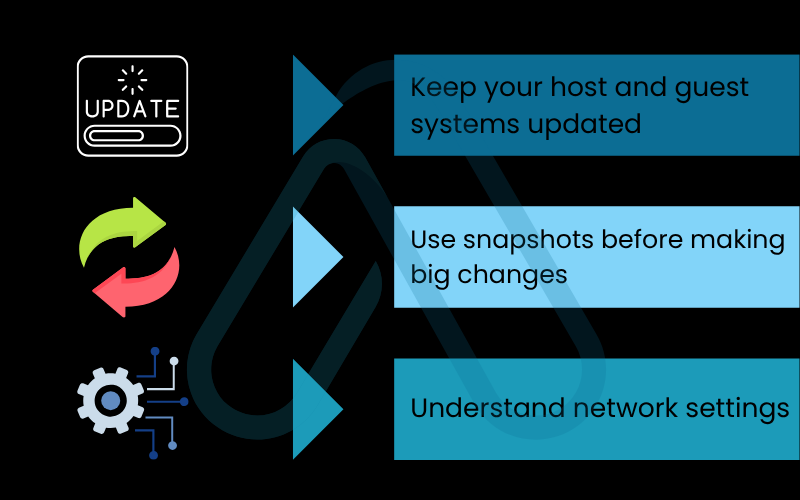 UPDATE

Keep your host and guest systems updated

Use snapshots before making big changes

Understand network settings